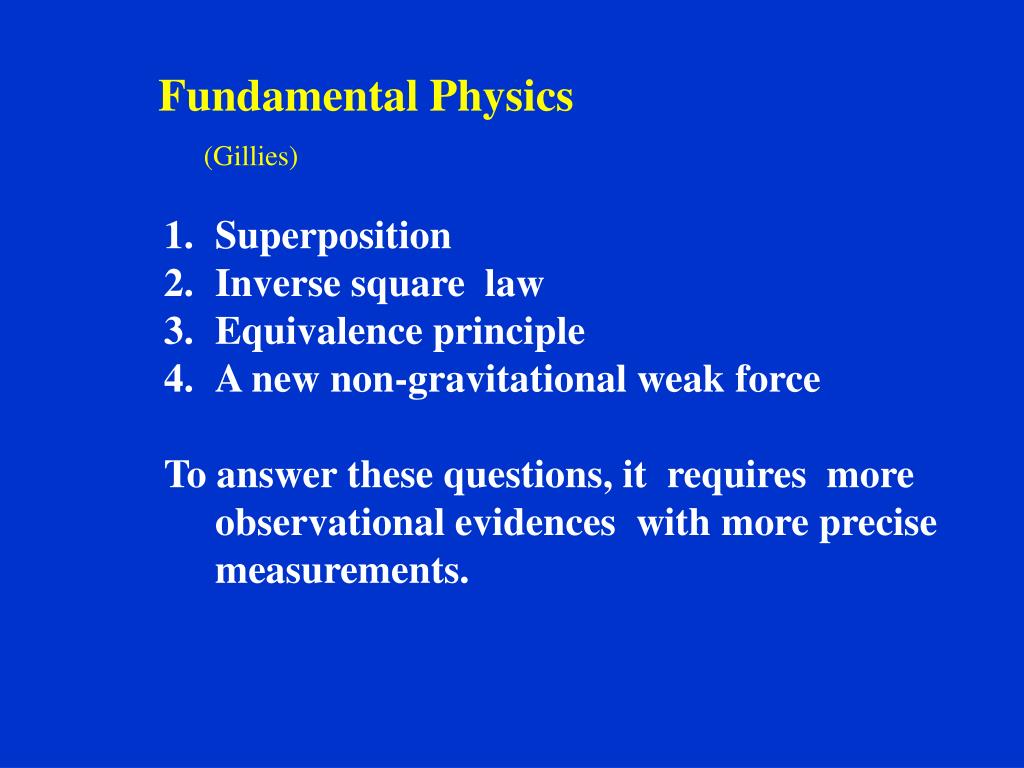 Fundamental Physics

(Gillies)

1. Superposition
2. Inverse square law
3. Equivalence principle
4. A new non-gravitational weak force

To answer these questions, it requires more observational evidences with more precise measurements.